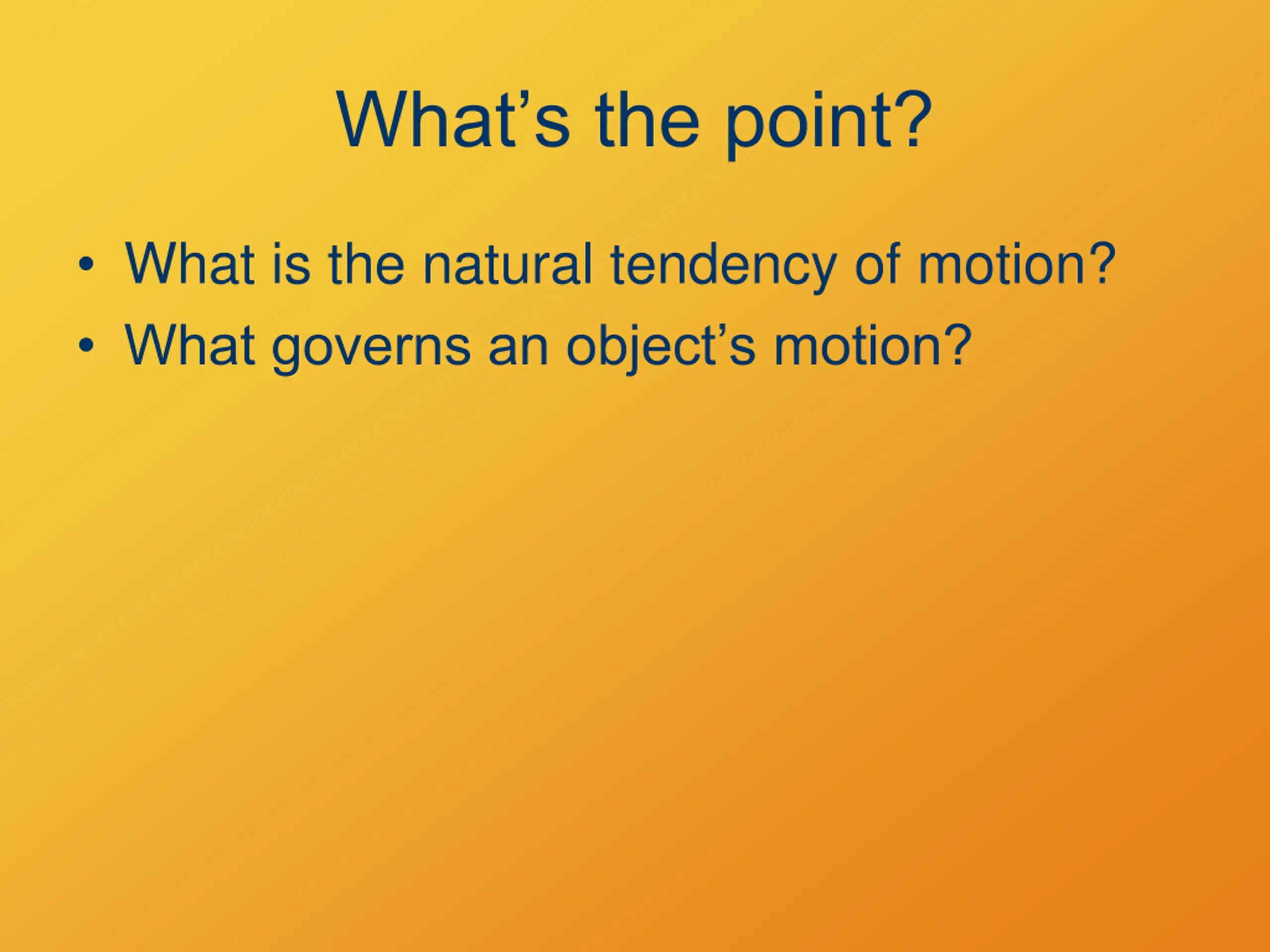 What’s the point?

• What is the natural tendency of motion?
• What governs an object’s motion?